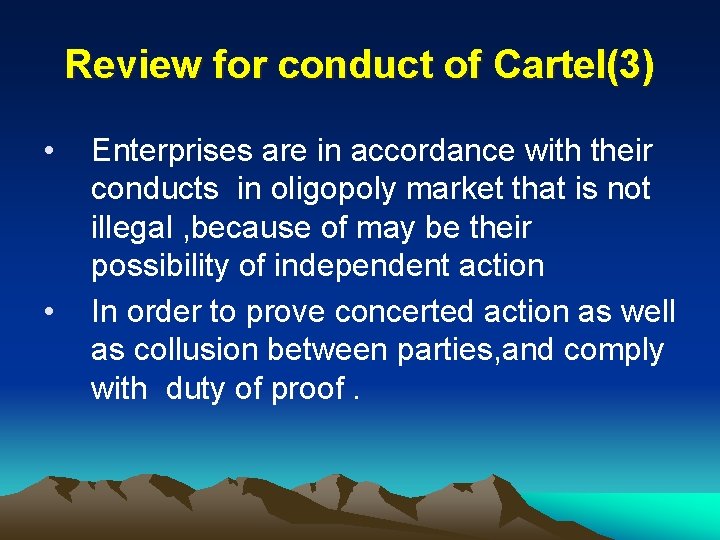 Review for conduct of Cartel(3)

• Enterprises are in accordance with their conducts in oligopoly market that is not illegal ,because of may be their possibility of independent action

• In order to prove concerted action as well as collusion between parties,and comply with duty of proof .